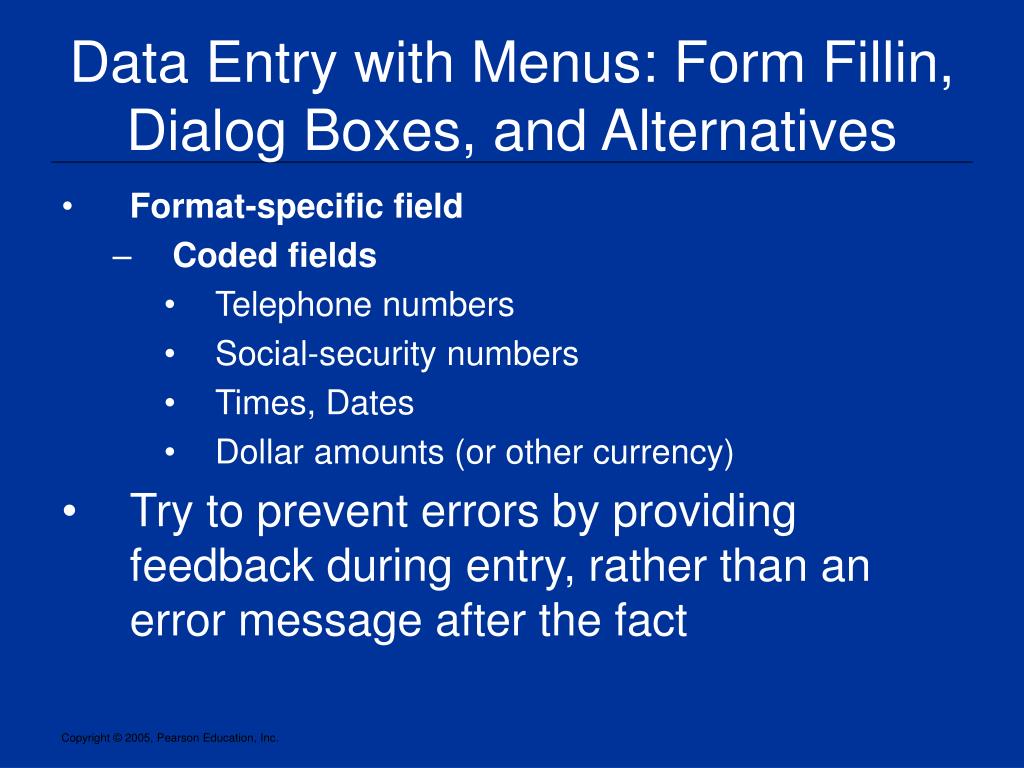 Data Entry with Menus: Form Fillin, Dialog Boxes, and Alternatives

• Format-specific field
– Coded fields
• Telephone numbers
• Social-security numbers
• Times, Dates
• Dollar amounts (or other currency)
• Try to prevent errors by providing feedback during entry, rather than an error message after the fact

Copyright © 2005, Pearson Education, Inc.